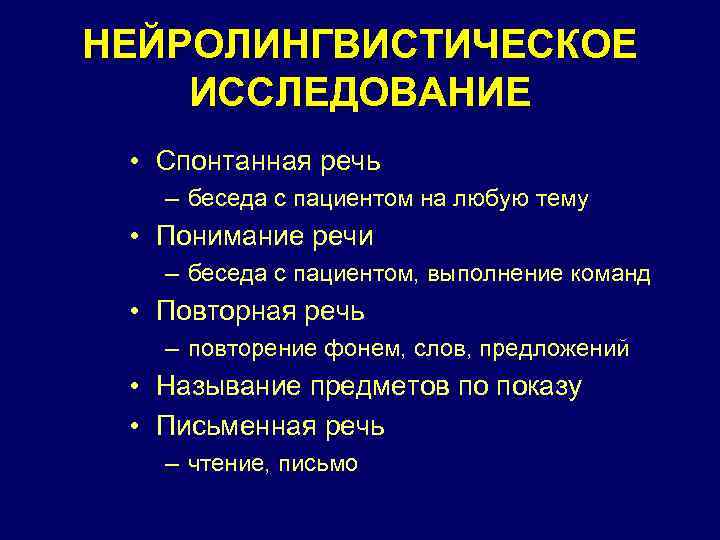 НЕЙРОЛИНГВИСТИЧЕСКОЕ ИССЛЕДОВАНИЕ

• Спонтанная речь
– беседа с пациентом на любую тему
• Понимание речи
– беседа с пациентом, выполнение команд
• Повторная речь
– повторение фонем, слов, предложений
• Называние предметов по показу
• Письменная речь
– чтение, письмо